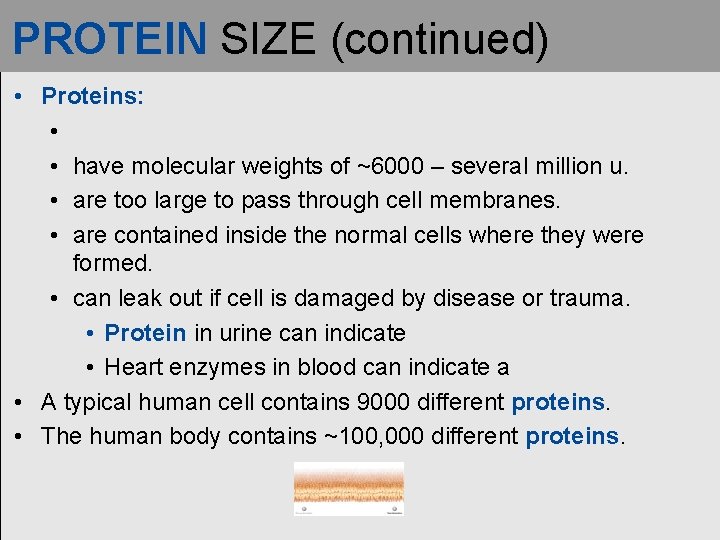 PROTEIN SIZE (continued)

• Proteins:
  •
  • have molecular weights of ~6000 – several million u.
  • are too large to pass through cell membranes.
  • are contained inside the normal cells where they were formed.
  • can leak out if cell is damaged by disease or trauma.
    • Protein in urine can indicate
    • Heart enzymes in blood can indicate a
• A typical human cell contains 9000 different proteins.
• The human body contains ~100,000 different proteins.